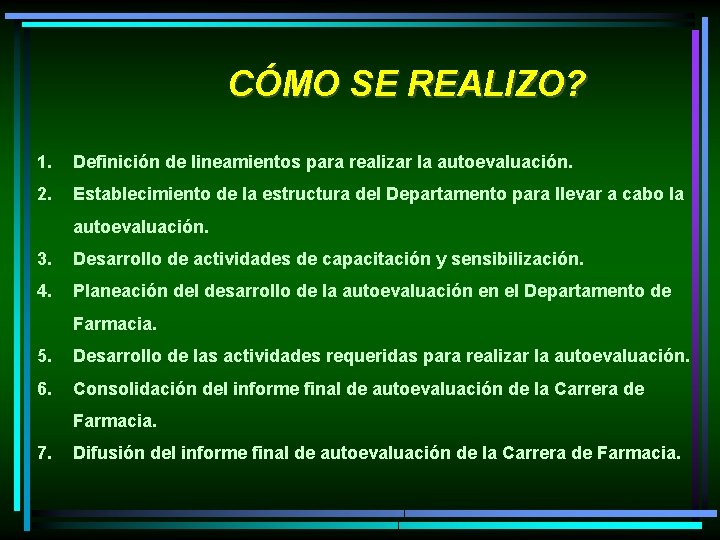 CÓMO SE REALIZO?

1. Definición de lineamientos para realizar la autoevaluación.
2. Establecimiento de la estructura del Departamento para llevar a cabo la autoevaluación.
3. Desarrollo de actividades de capacitación y sensibilización.
4. Planeación del desarrollo de la autoevaluación en el Departamento de Farmacia.
5. Desarrollo de las actividades requeridas para realizar la autoevaluación.
6. Consolidación del informe final de autoevaluación de la Carrera de Farmacia.
7. Difusión del informe final de autoevaluación de la Carrera de Farmacia.